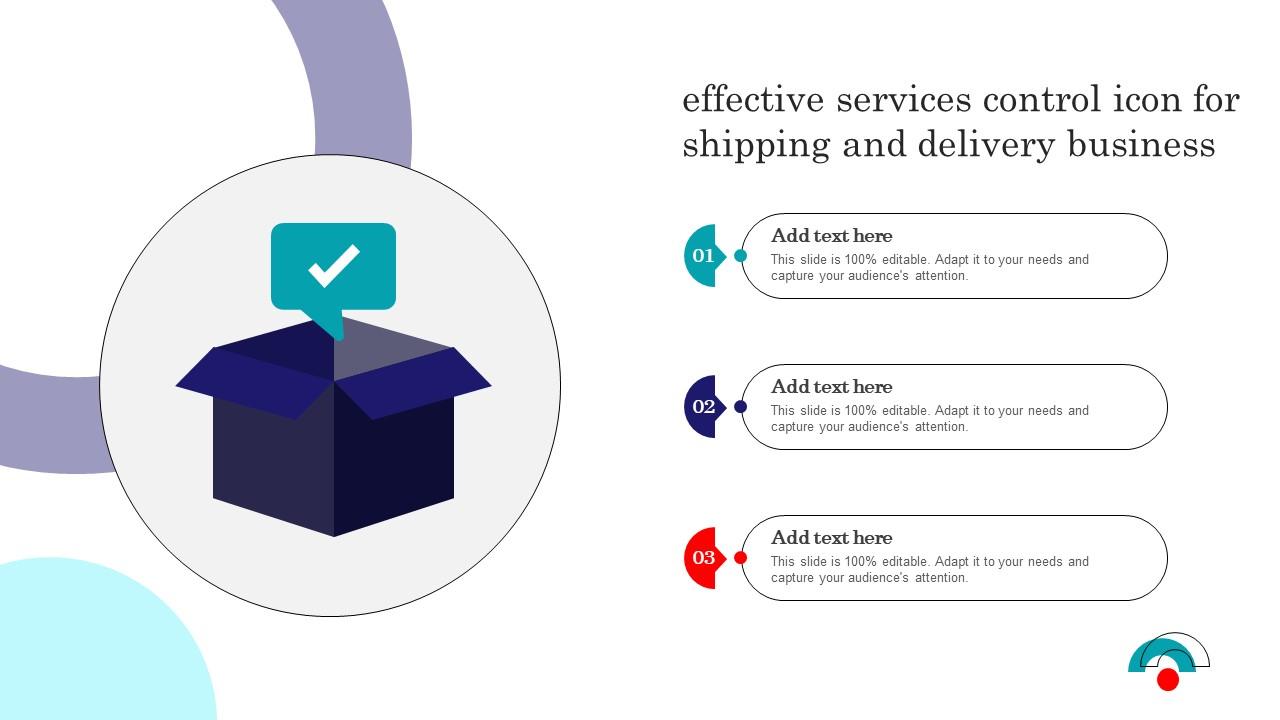 effective services control icon for shipping and delivery business

01

Add text here

This slide is 100% editable. Adapt it to your needs and capture your audience's attention.

02

Add text here

This slide is 100% editable. Adapt it to your needs and capture your audience's attention.

03

Add text here

This slide is 100% editable. Adapt it to your needs and capture your audience's attention.